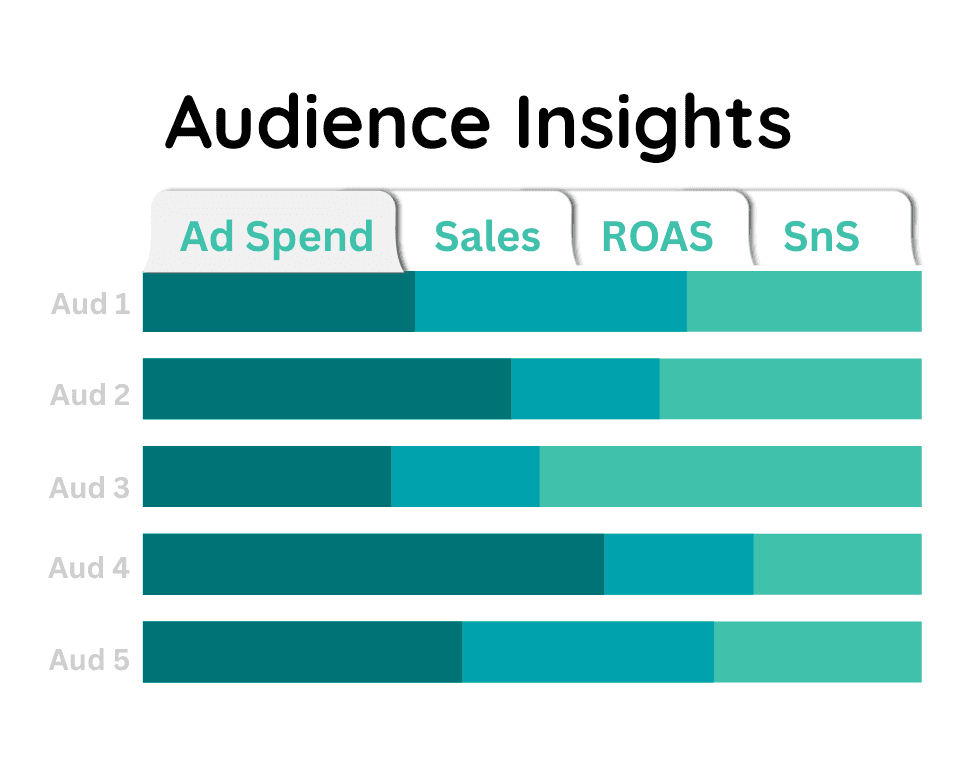 Audience Insights

Ad Spend
Sales
ROAS
SnS

Aud 1
Aud 2
Aud 3
Aud 4
Aud 5